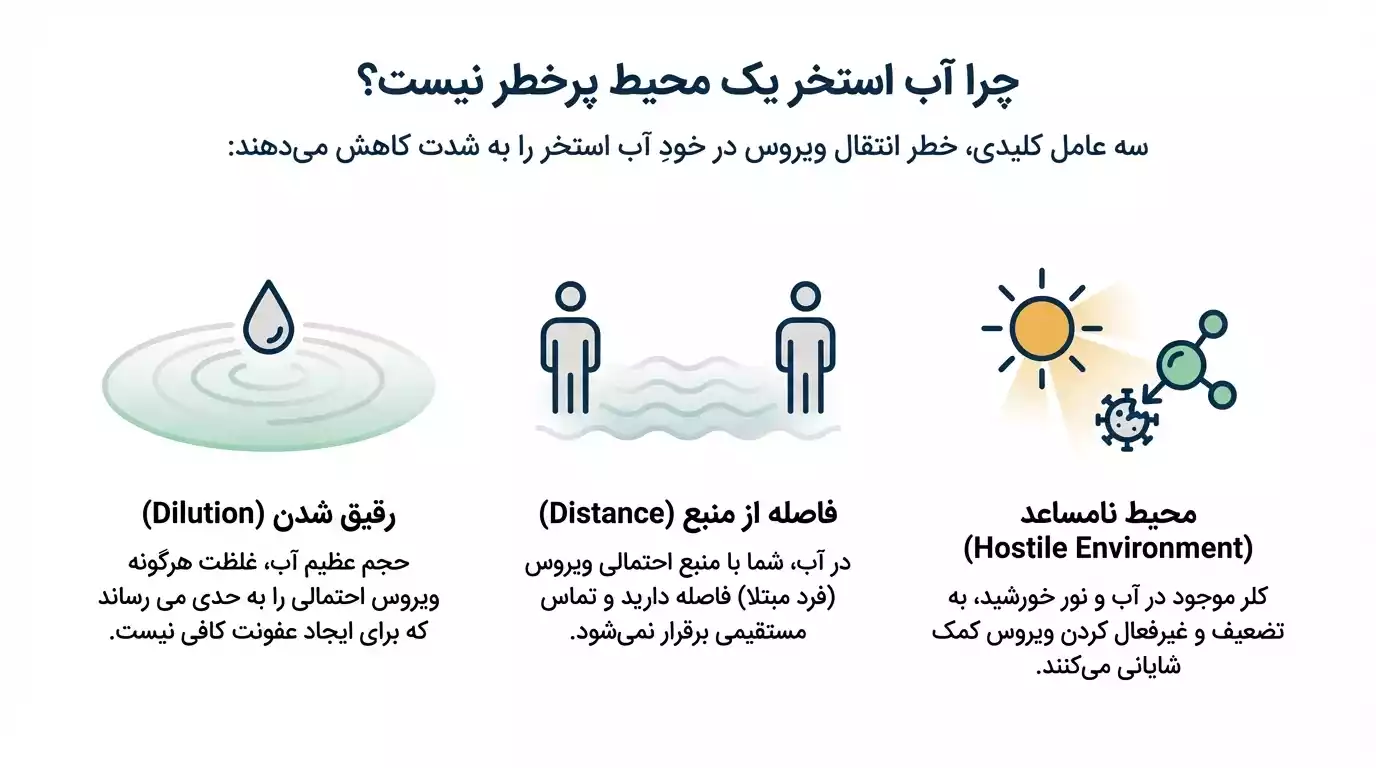 چرا آب استخر یک محیط پرخطر نیست؟

سه عامل کلیدی، خطر انتقال ویروس در خودِ آب استخر را به شدت کاهش می‌دهند:

محیط نامساعد (Hostile Environment)

کلر موجود در آب و نور خورشید، به تضعیف و غیرفعال کردن ویروس کمک شایانی می‌کنند.

فاصله از منبع (Distance)

در آب، شما با منبع احتمالی ویروس (فرد مبتلا) فاصله دارید و تماس مستقیمی برقرار نمی‌شود.

رقیق شدن (Dilution)

حجم عظیم آب، غلظت هرگونه ویروس احتمالی را به حدی می رساند که برای ایجاد عفونت کافی نیست.